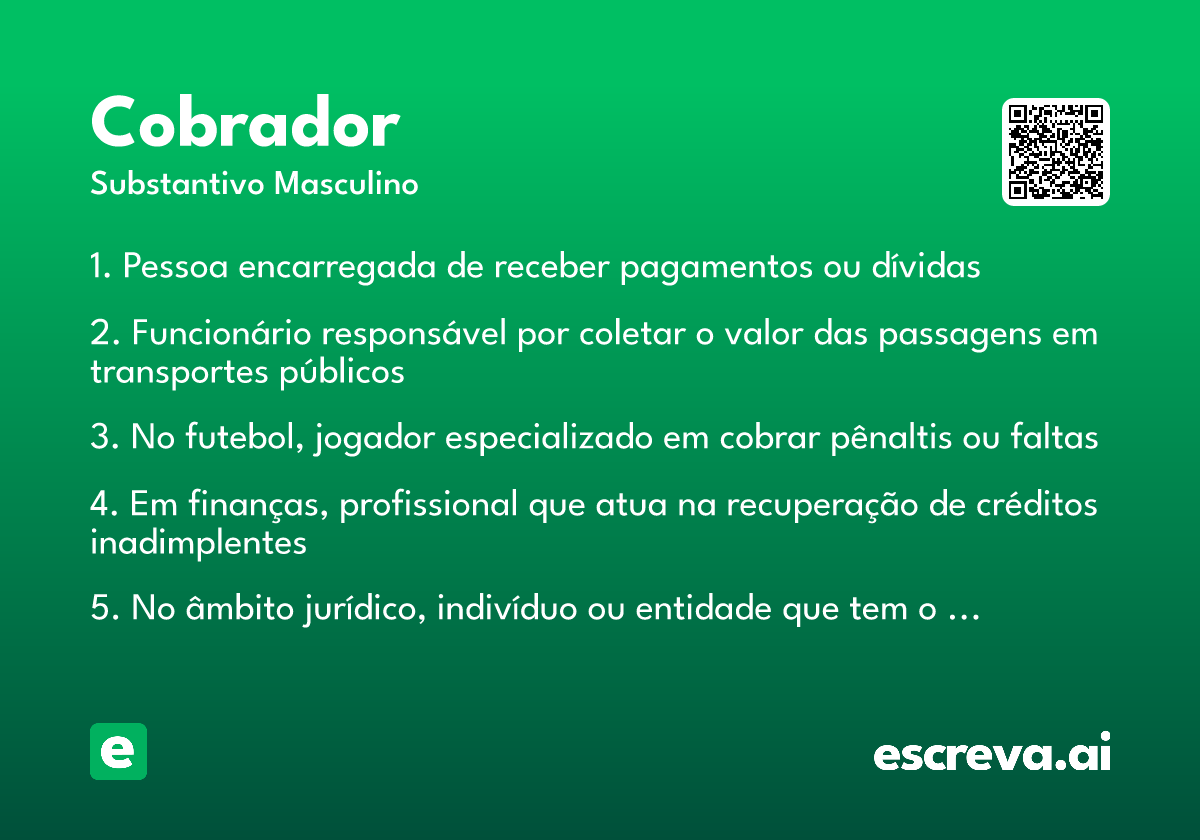 Cobrador
Substantivo Masculino

1. Pessoa encarregada de receber pagamentos ou dívidas

2. Funcionário responsável por coletar o valor das passagens em transportes públicos

3. No futebol, jogador especializado em cobrar pênaltis ou faltas

4. Em finanças, profissional que atua na recuperação de créditos inadimplentes

5. No âmbito jurídico, indivíduo ou entidade que tem o ...

e

escreva.ai